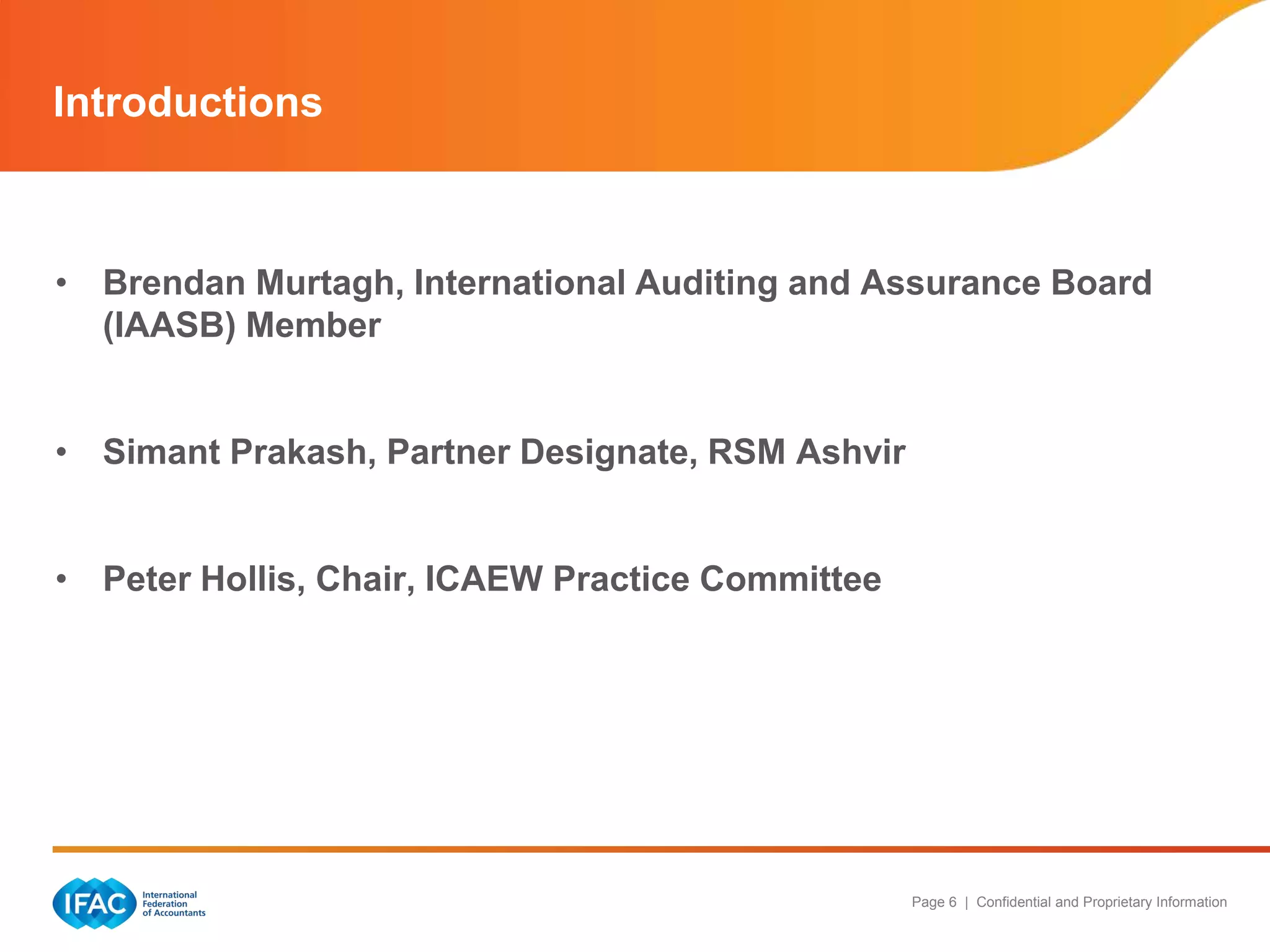 Introductions

• Brendan Murtagh, International Auditing and Assurance Board (IAASB) Member

• Simant Prakash, Partner Designate, RSM Ashvir

• Peter Hollis, Chair, ICAEW Practice Committee

IFAC International Federation of Accountants

Page 6 | Confidential and Proprietary Information